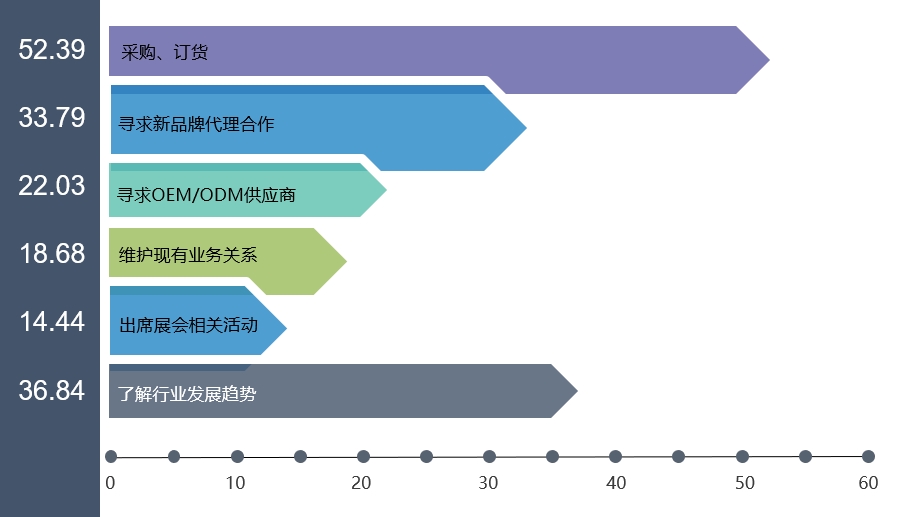 52.39
采购、订货

33.79
寻求新品牌代理合作

22.03
寻求OEM/ODM供应商

18.68
维护现有业务关系

14.44
出席展会相关活动

36.84
了解行业发展趋势

0 10 20 30 40 50 60